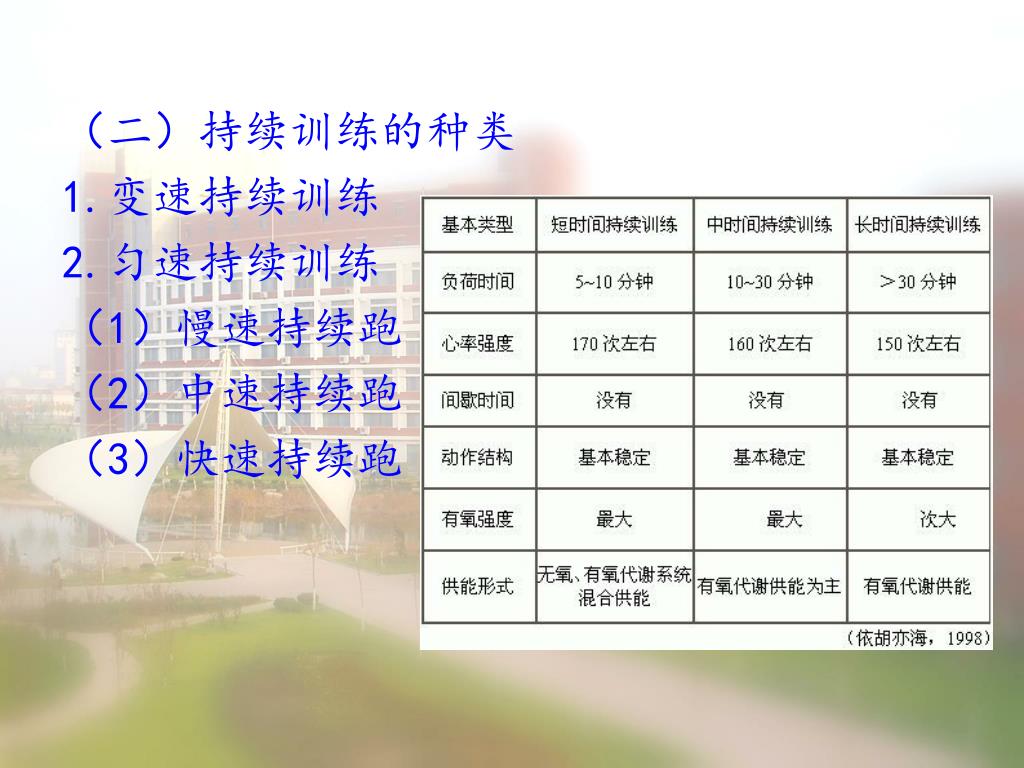 （二）持续训练的种类
1. 变速持续训练
2. 匀速持续训练
（1）慢速持续跑
（2）中速持续跑
（3）快速持续跑

| 基本类型 | 短时间持续训练 | 中时间持续训练 | 长时间持续训练 |
|---|---|---|---|
| 负荷时间 | 5~10 分钟 | 10~30 分钟 | ＞30 分钟 |
| 心率强度 | 170 次左右 | 160 次左右 | 150 次左右 |
| 间歇时间 | 没有 | 没有 | 没有 |
| 动作结构 | 基本稳定 | 基本稳定 | 基本稳定 |
| 有氧强度 | 最大 | 最大 | 次大 |
| 供能形式 | 无氧、有氧代谢系统混合供能 | 有氧代谢供能为主 | 有氧代谢供能 |

（依胡亦海，1998）